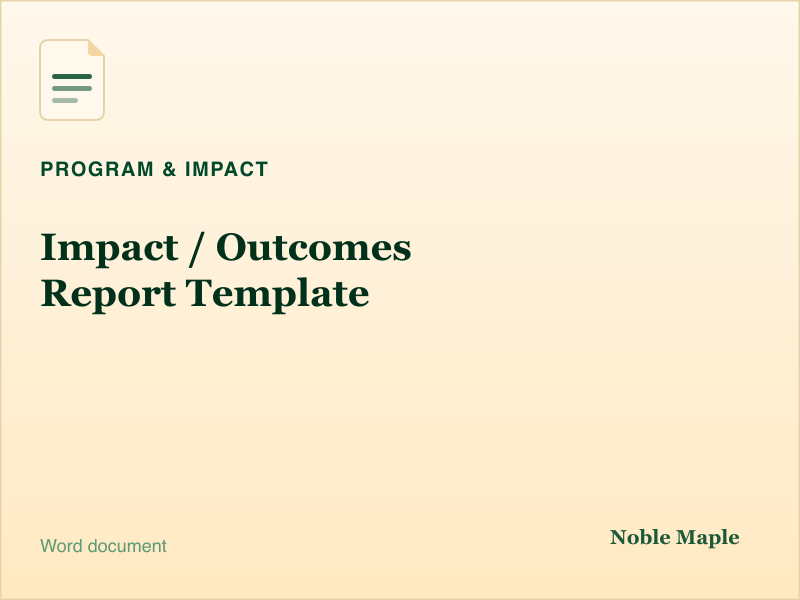 PROGRAM & IMPACT

Impact / Outcomes Report Template

Word document

Noble Maple